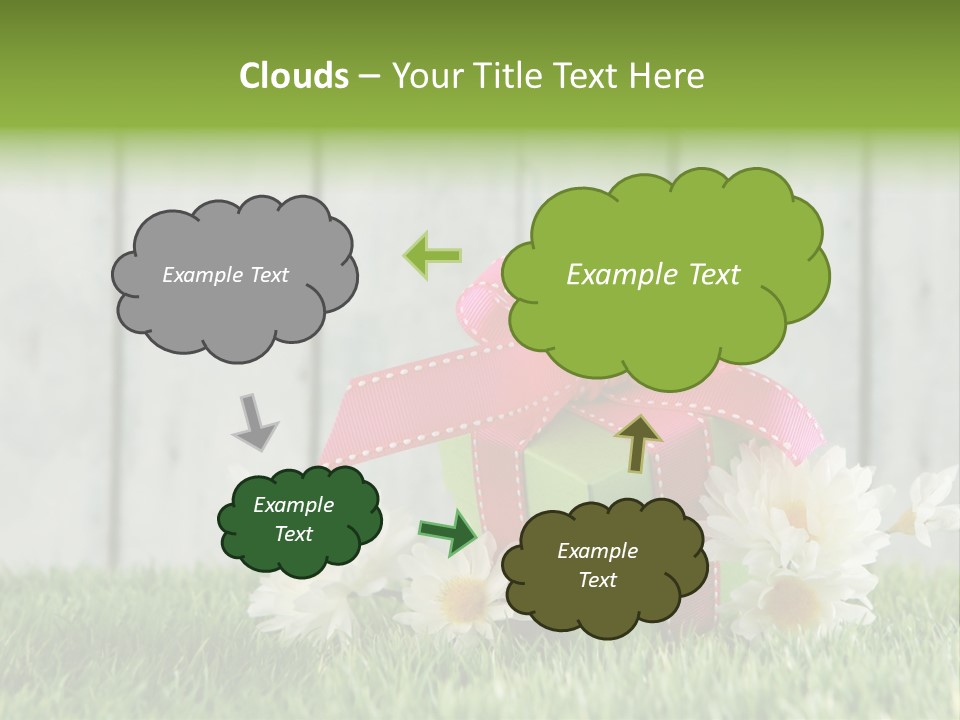 Clouds – Your Title Text Here

Example Text

Example Text

Example Text

Example Text